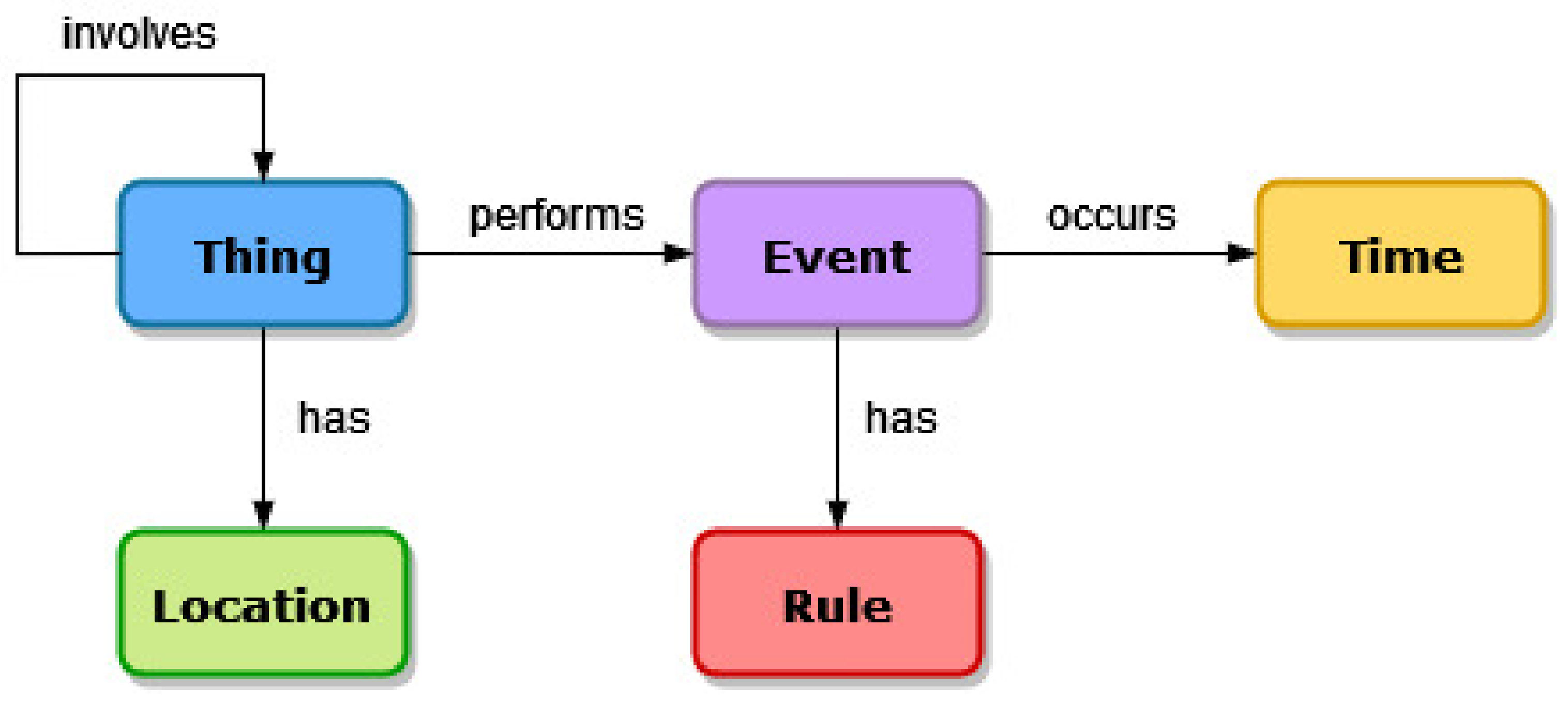 involves

Thing

performs

Event

occurs

Time

has

has

Location

Rule